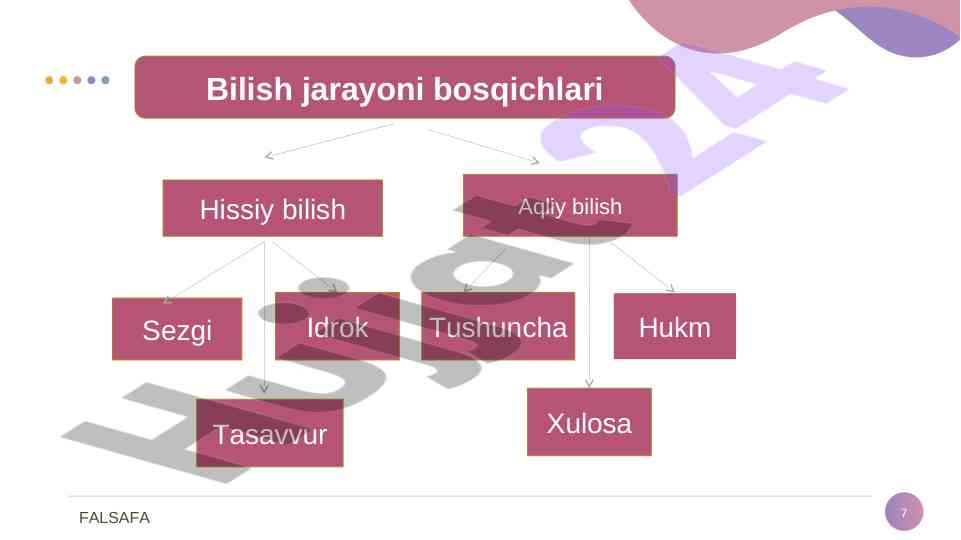 Bilish jarayoni bosqichlari

Hissiy bilish

Aqliy bilish

Sezgi

Idrok

Tushuncha

Hukm

Tasavvur

Xulosa

Hujjat24

FALSAFA

7